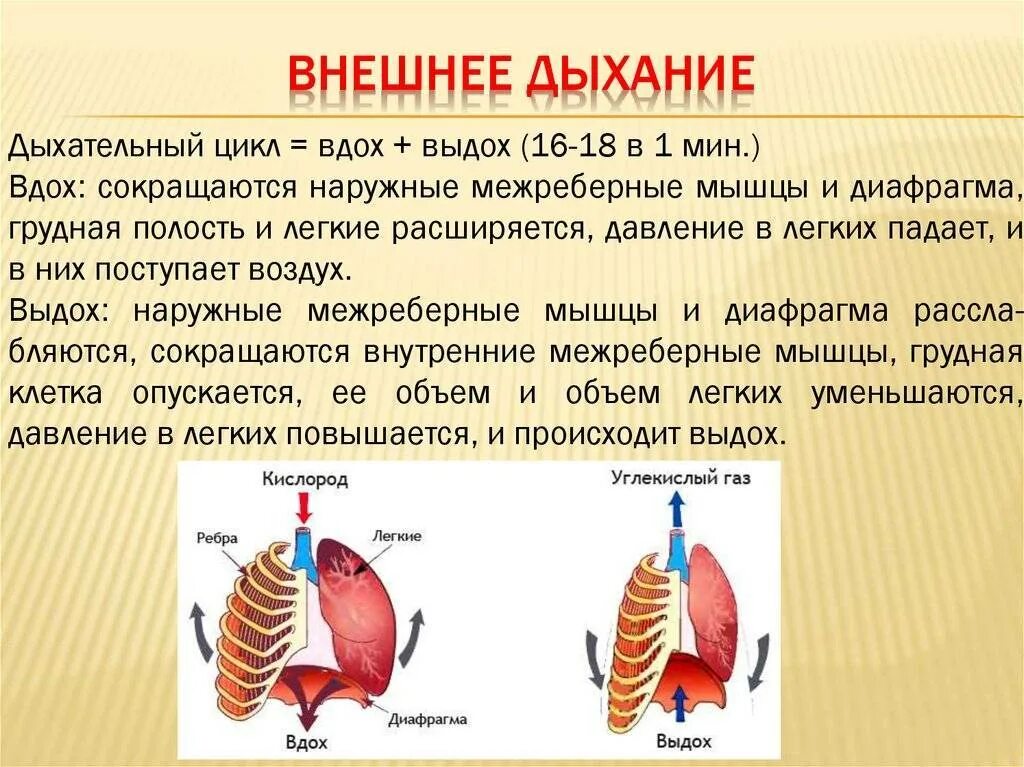 ВНЕШНЕЕ ДЫХАНИЕ

Дыхательный цикл = вдох + выдох (16-18 в 1 мин.)

Вдох: сокращаются наружные межреберные мышцы и диафрагма, грудная полость и легкие расширяется, давление в легких падает, и в них поступает воздух.

Выдох: наружные межреберные мышцы и диафрагма расслабляются, сокращаются внутренние межреберные мышцы, грудная клетка опускается, ее объем и объем легких уменьшаются, давление в легких повышается, и происходит выдох.

Кислород
Ребра
Легкие
Диафрагма
Вдох

Углекислый газ
Выдох